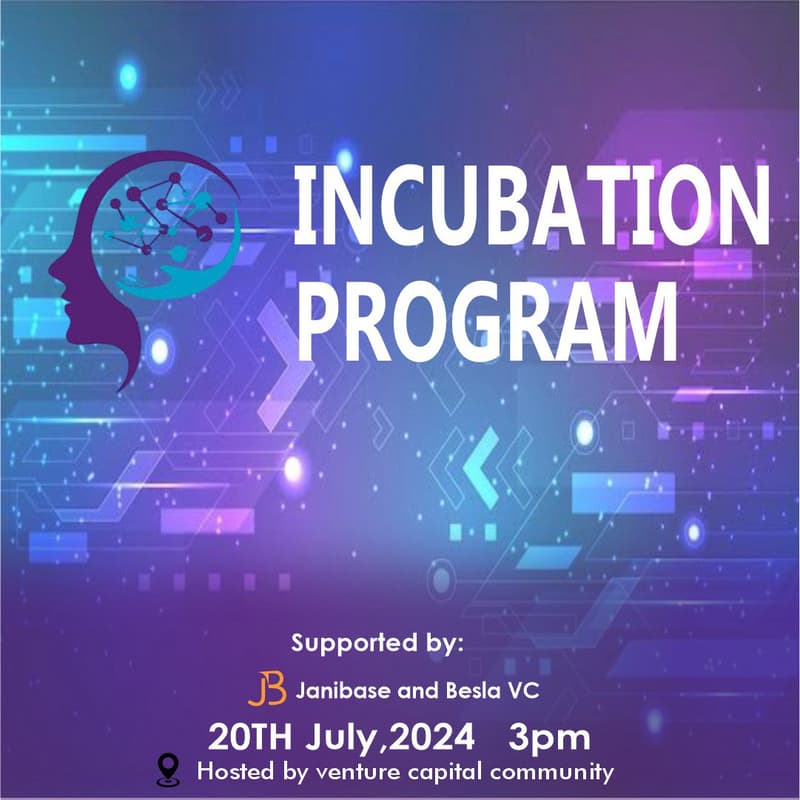 INCUBATION PROGRAM

Supported by:

JB Janibase and Besla VC

20TH July,2024 3pm

Hosted by venture capital community